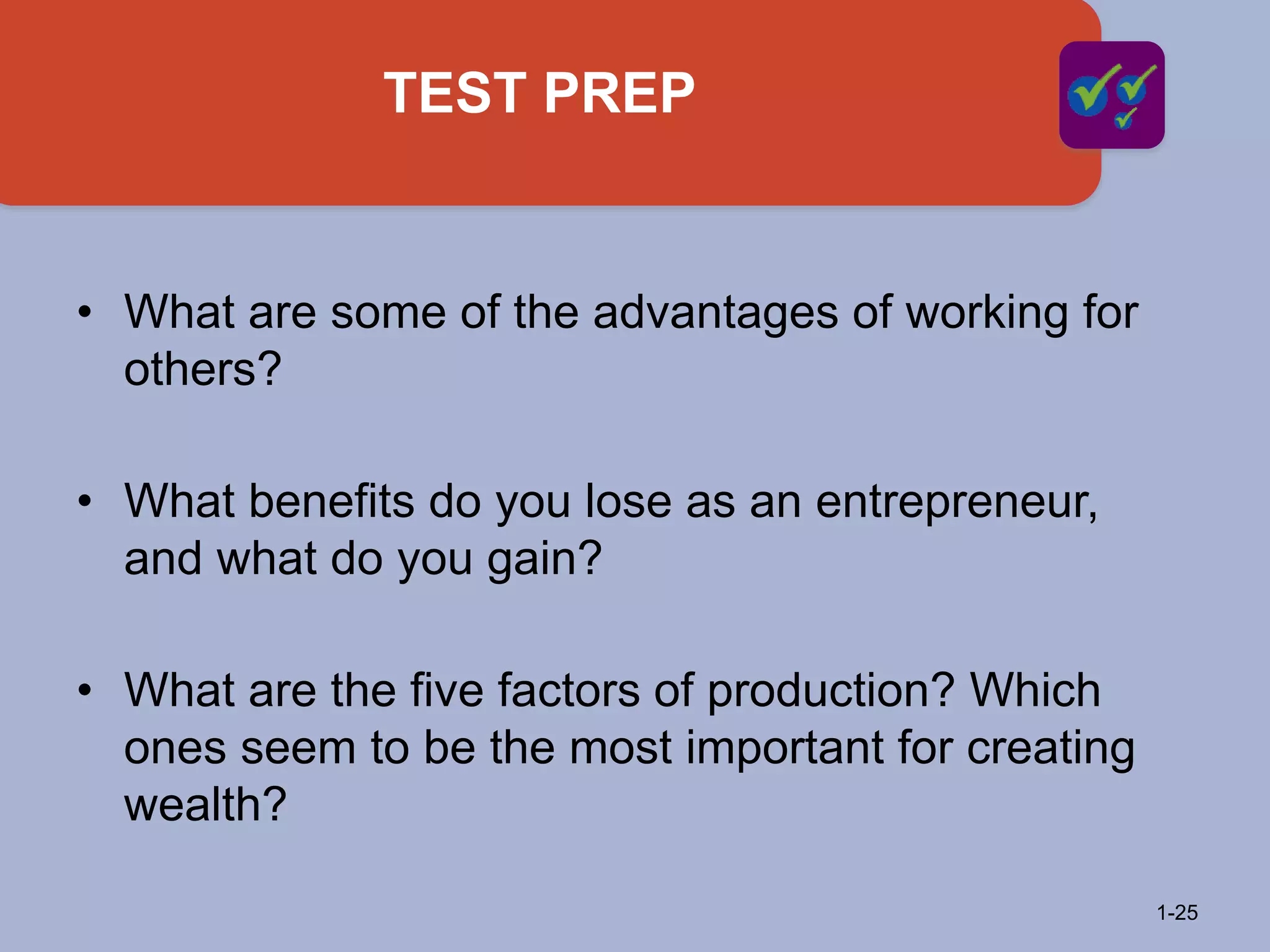 TEST PREP

• What are some of the advantages of working for others?

• What benefits do you lose as an entrepreneur, and what do you gain?

• What are the five factors of production? Which ones seem to be the most important for creating wealth?

1-25